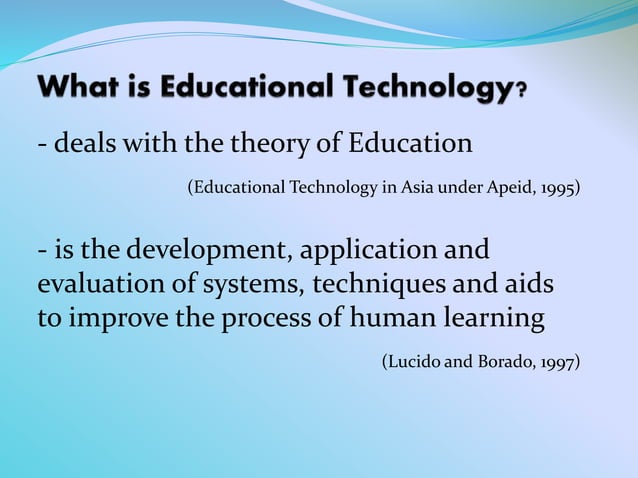 What is Educational Technology?

- deals with the theory of Education

(Educational Technology in Asia under Apeid, 1995)

- is the development, application and evaluation of systems, techniques and aids to improve the process of human learning

(Lucido and Borado, 1997)